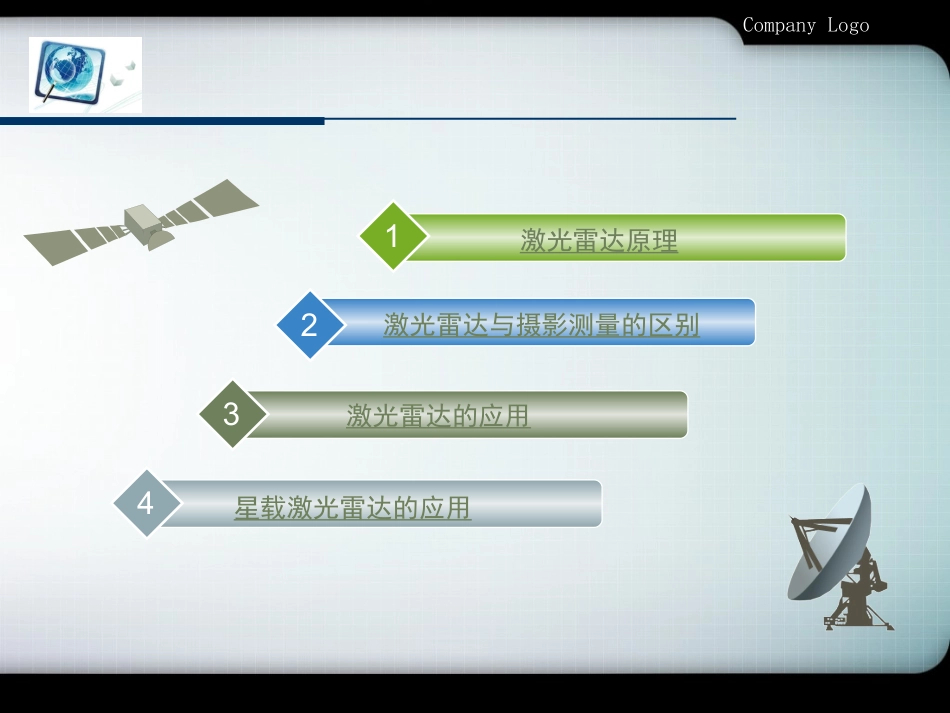 Company Logo

1 激光雷达原理

2 激光雷达与摄影测量的区别

3 激光雷达的应用

4 星载激光雷达的应用